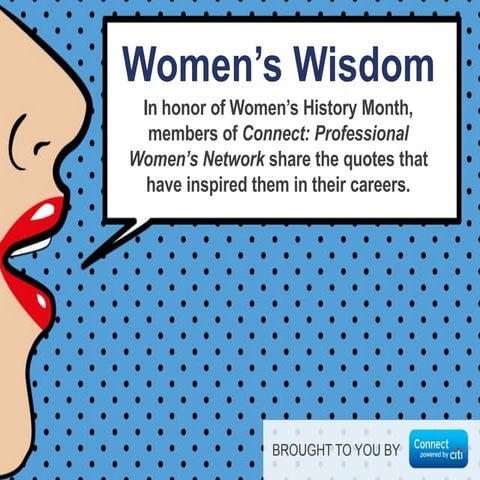 Women's Wisdom

In honor of Women's History Month, members of Connect: Professional Women's Network share the quotes that have inspired them in their careers.

BROUGHT TO YOU BY Connect powered by citi